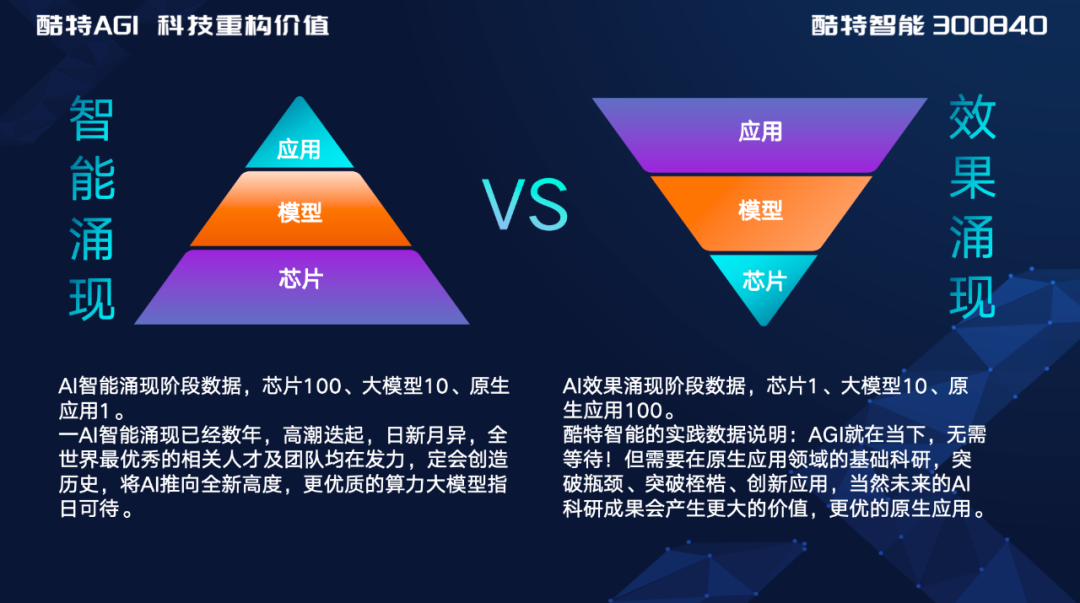 酷特AGI 科技重构价值

酷特智能 300840

智能涌现

应用

模型

芯片

VS

应用

模型

芯片

效果涌现

AI智能涌现阶段数据，芯片100、大模型10、原生应用1。
一AI智能涌现已经数年，高潮迭起，日新月异，全世界最优秀的相关人才及团队均在发力，定会创造历史，将AI推向全新高度，更优质的算力大模型指日可待。

AI效果涌现阶段数据，芯片1、大模型10、原生应用100。
酷特智能的实践数据说明：AGI就在当下，无需等待！但需要在原生应用领域的基础科研，突破瓶颈、突破桎梏、创新应用，当然未来的AI科研成果会产生更大的价值，更优的原生应用。